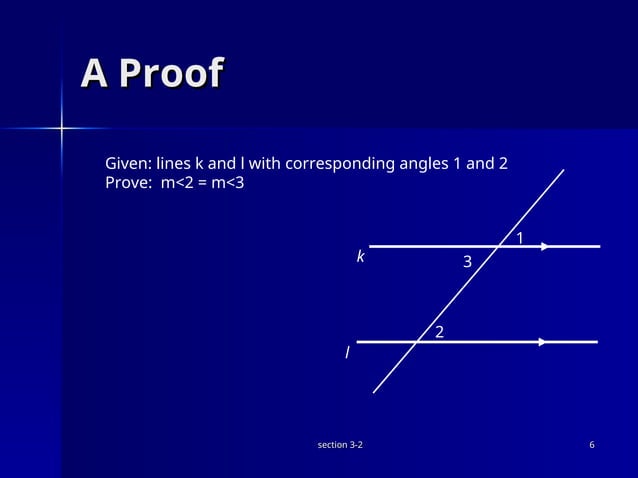 A Proof

Given: lines k and l with corresponding angles 1 and 2
Prove: m<2 = m<3

1
k
3
2
l

section 3-2

6